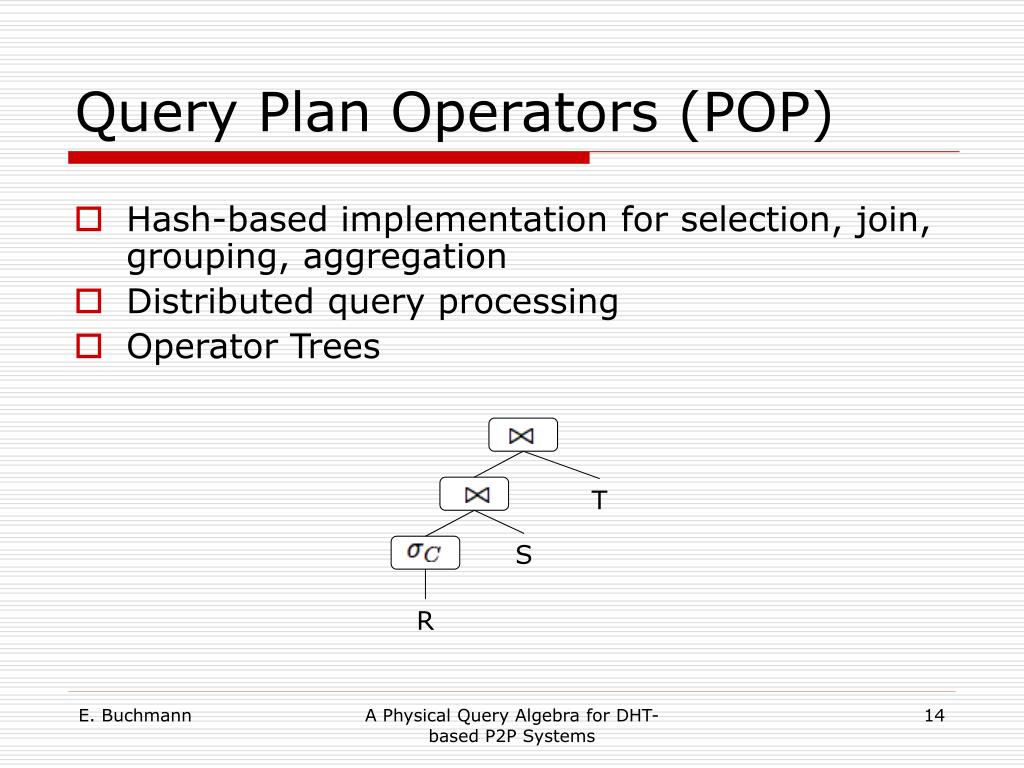 Query Plan Operators (POP)

Hash-based implementation for selection, join, grouping, aggregation
Distributed query processing
Operator Trees

$\bowtie$
$\bowtie$
T
$\sigma_C$
S
R

E. Buchmann

A Physical Query Algebra for DHT-based P2P Systems

14